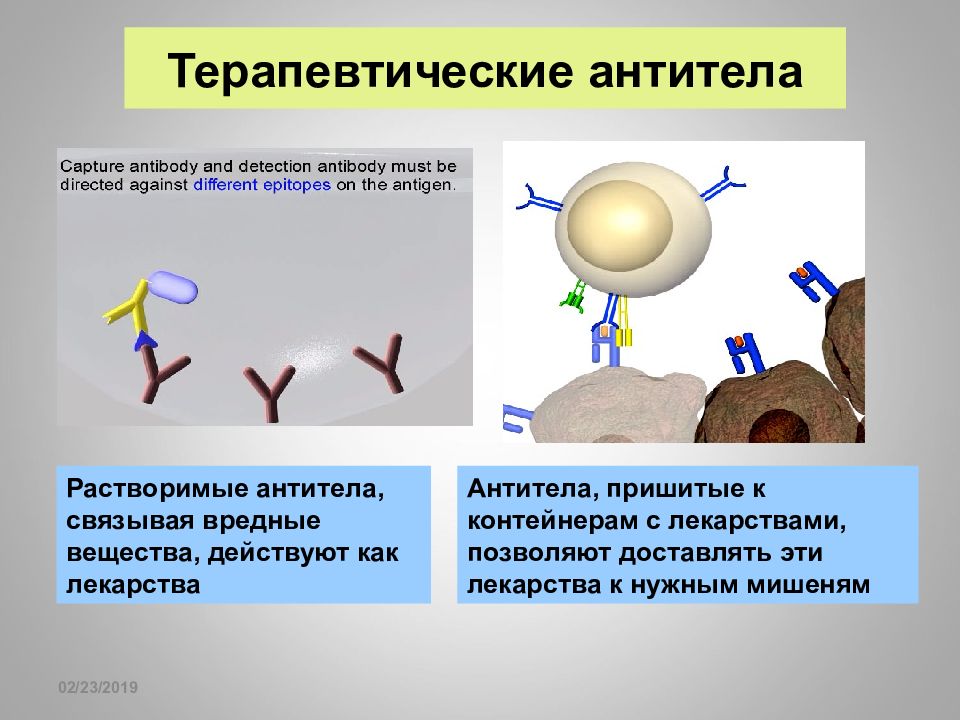 Терапевтические антитела

Capture antibody and detection antibody must be directed against different epitopes on the antigen.

Растворимые антитела, связывая вредные вещества, действуют как лекарства

Антитела, пришитые к контейнерам с лекарствами, позволяют доставлять эти лекарства к нужным мишеням

02/23/2019